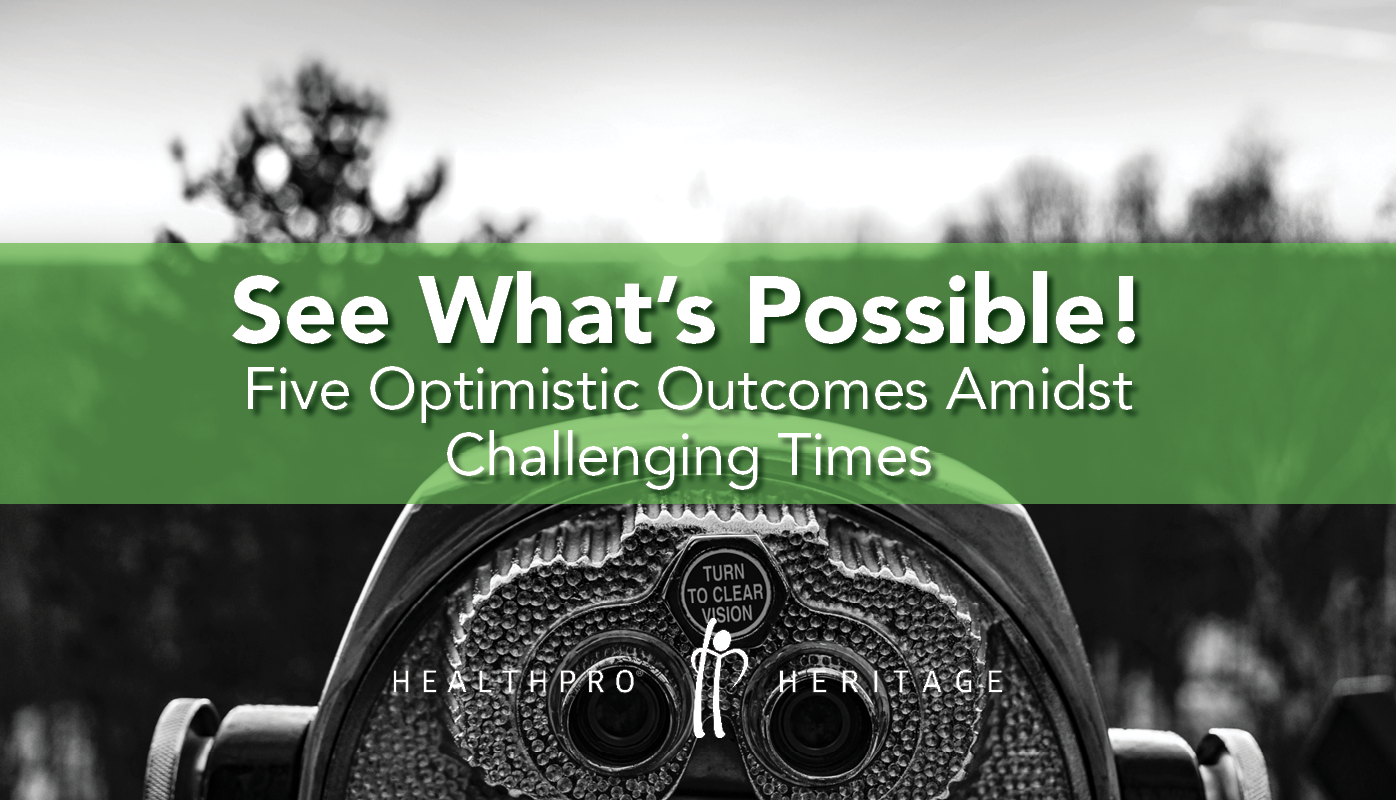 See What's Possible!
Five Optimistic Outcomes Amidst Challenging Times

TURN TO CLEAR VISION

HEALTHPRO HERITAGE